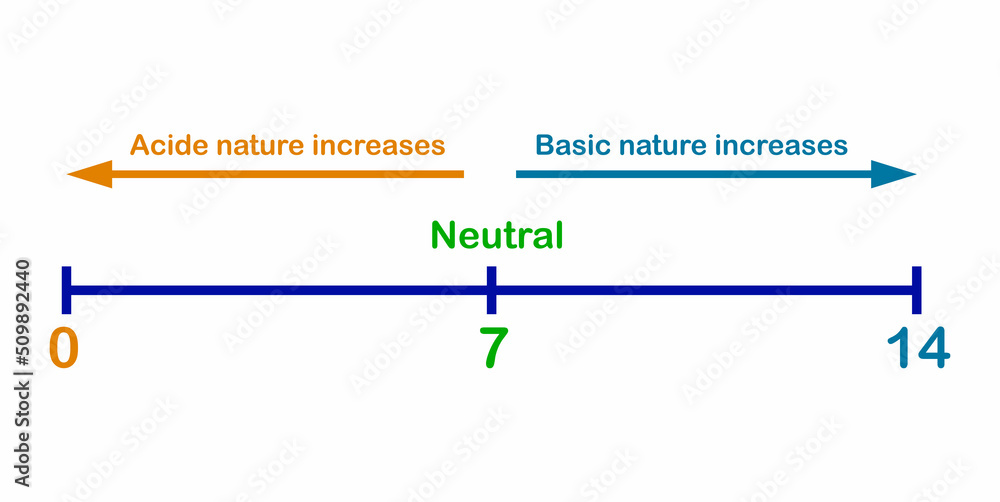 Acide nature increases
Basic nature increases
Neutral
0
7
14
Adobe Stock | #509892440